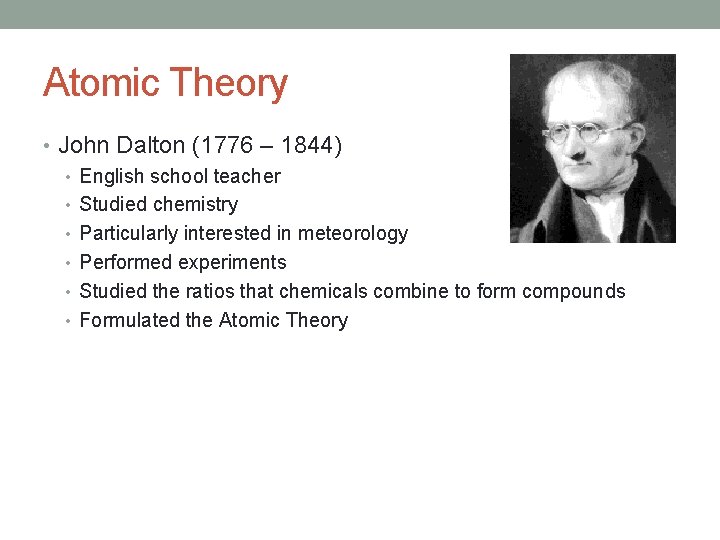 Atomic Theory

• John Dalton (1776 – 1844)
• English school teacher
• Studied chemistry
• Particularly interested in meteorology
• Performed experiments
• Studied the ratios that chemicals combine to form compounds
• Formulated the Atomic Theory